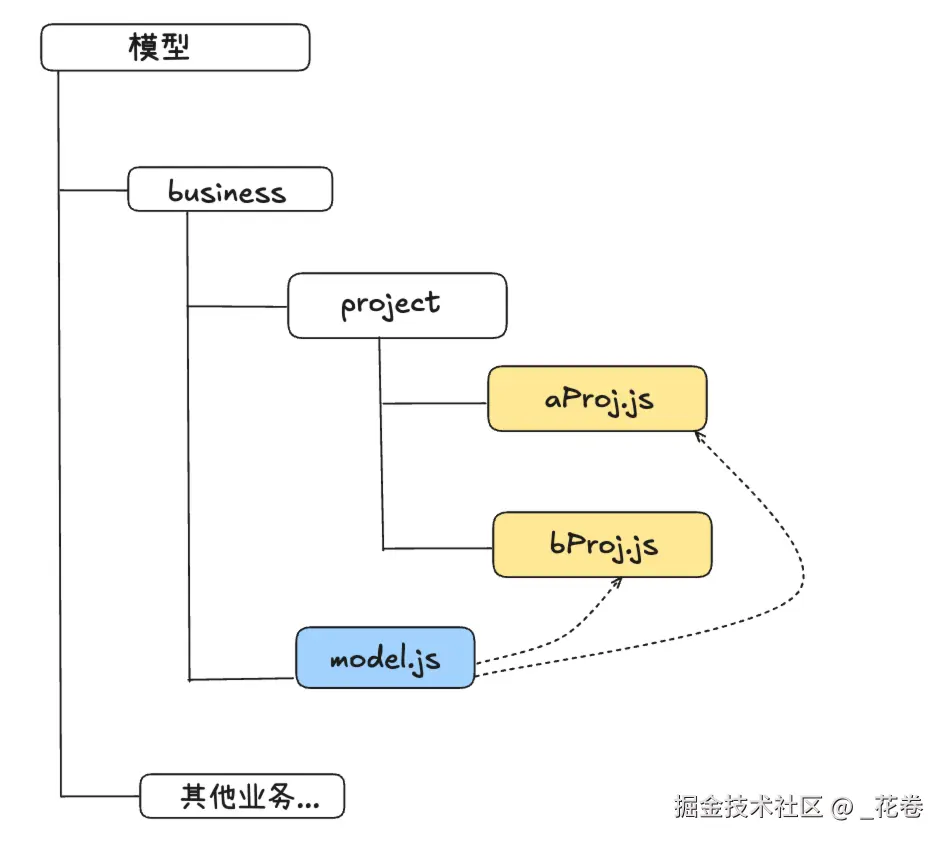 模型

business

project

aProj.js

bProj.js

model.js

其他业务...

掘金技术社区 @ _花卷